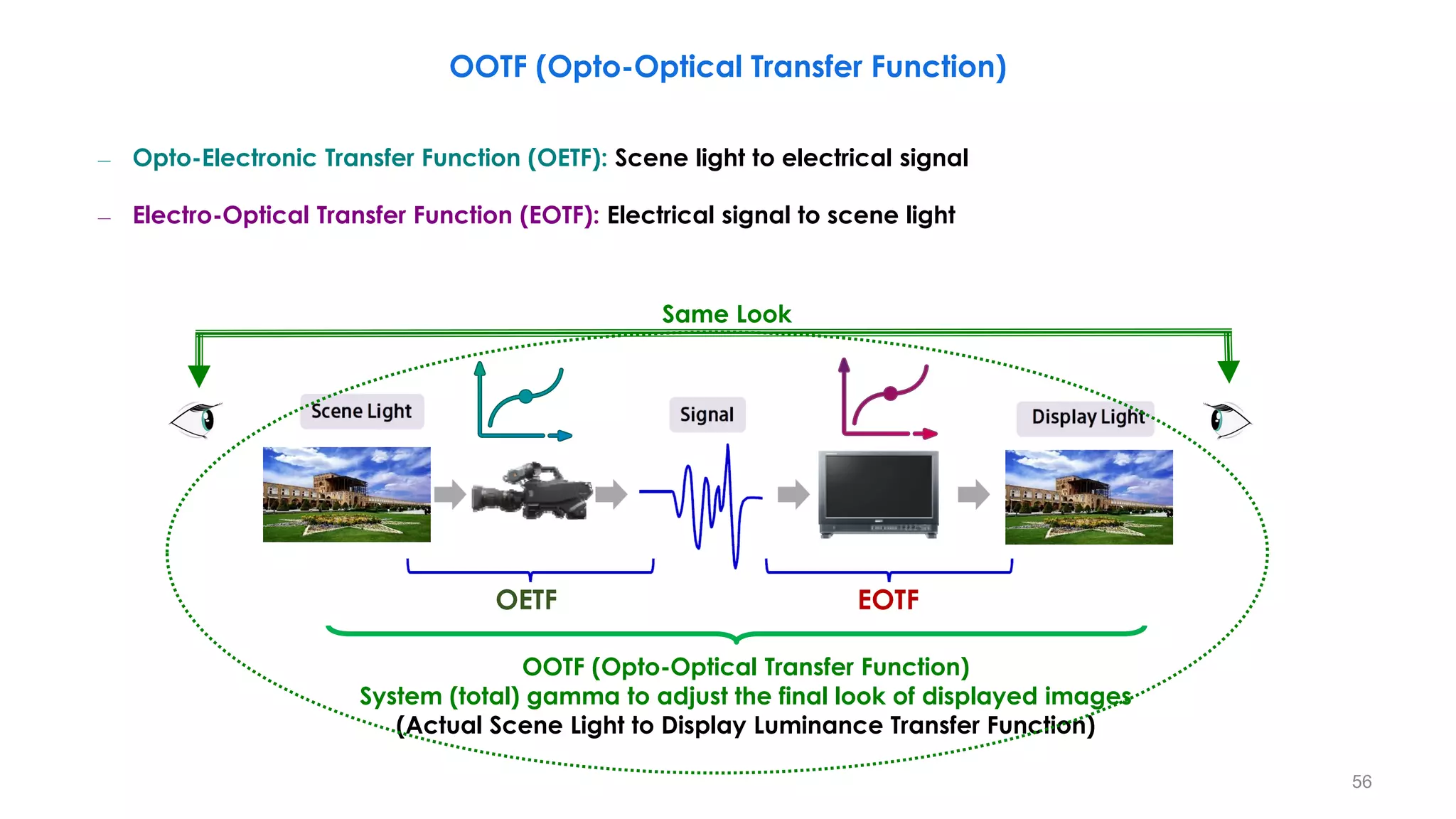 OOTF (Opto-Optical Transfer Function)

– Opto-Electronic Transfer Function (OETF): Scene light to electrical signal

– Electro-Optical Transfer Function (EOTF): Electrical signal to scene light

Same Look

Scene Light

Signal

Display Light

OETF

EOTF

OOTF (Opto-Optical Transfer Function)
System (total) gamma to adjust the final look of displayed images
(Actual Scene Light to Display Luminance Transfer Function)

56